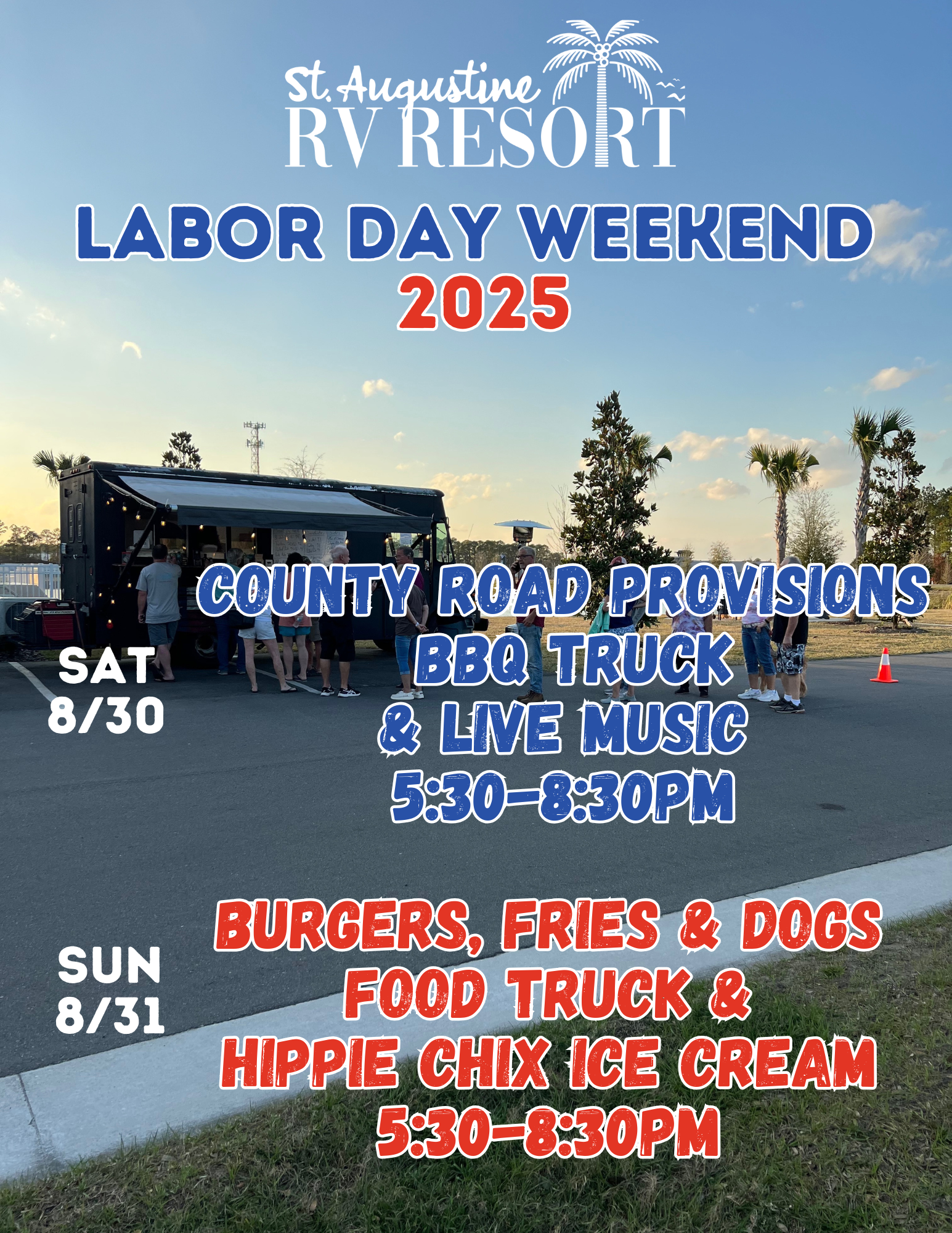 St. Augustine
RV RESORT

LABOR DAY WEEKEND
2025

SAT
8/30

COUNTY ROAD PROVISIONS
BBQ TRUCK
& LIVE MUSIC
5:30-8:30PM

SUN
8/31

BURGERS, FRIES & DOGS
FOOD TRUCK &
HIPPIE CHIX ICE CREAM
5:30-8:30PM